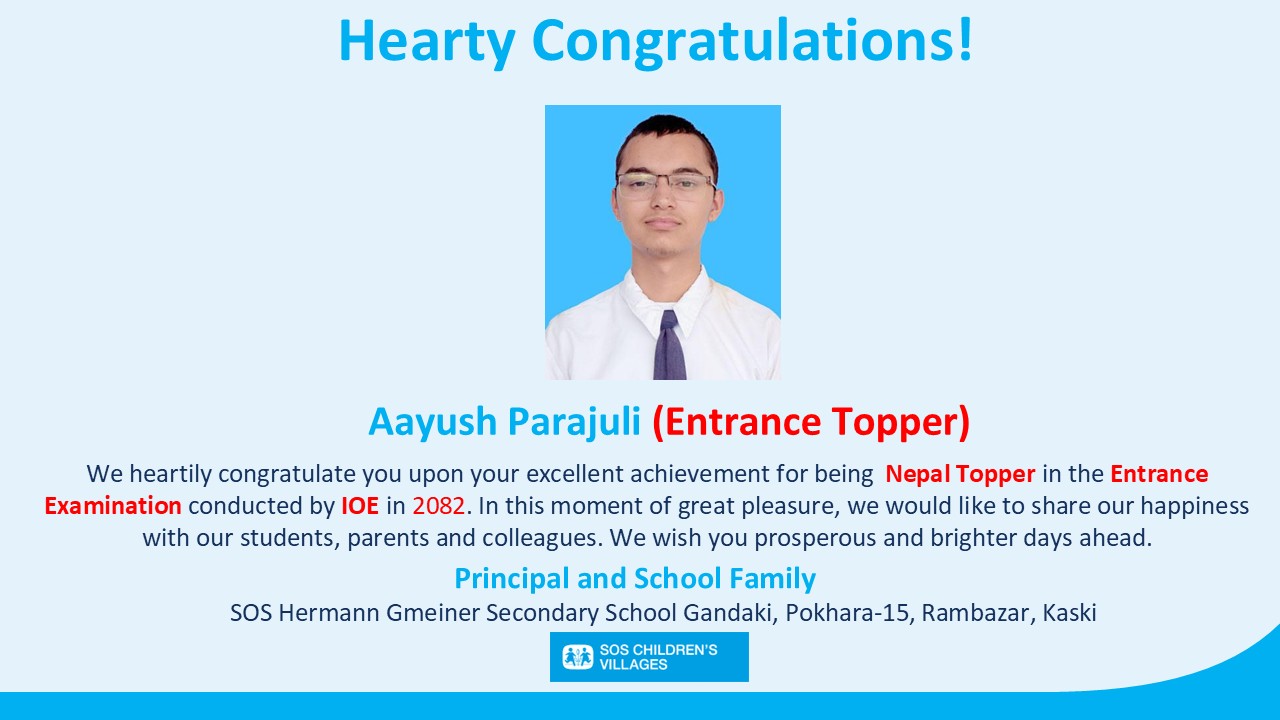 Hearty Congratulations!

Aayush Parajuli (Entrance Topper)

We heartily congratulate you upon your excellent achievement for being Nepal Topper in the Entrance Examination conducted by IOE in 2082. In this moment of great pleasure, we would like to share our happiness with our students, parents and colleagues. We wish you prosperous and brighter days ahead.

Principal and School Family

SOS Hermann Gmeiner Secondary School Gandaki, Pokhara-15, Rambazar, Kaski

SOS CHILDREN'S VILLAGES